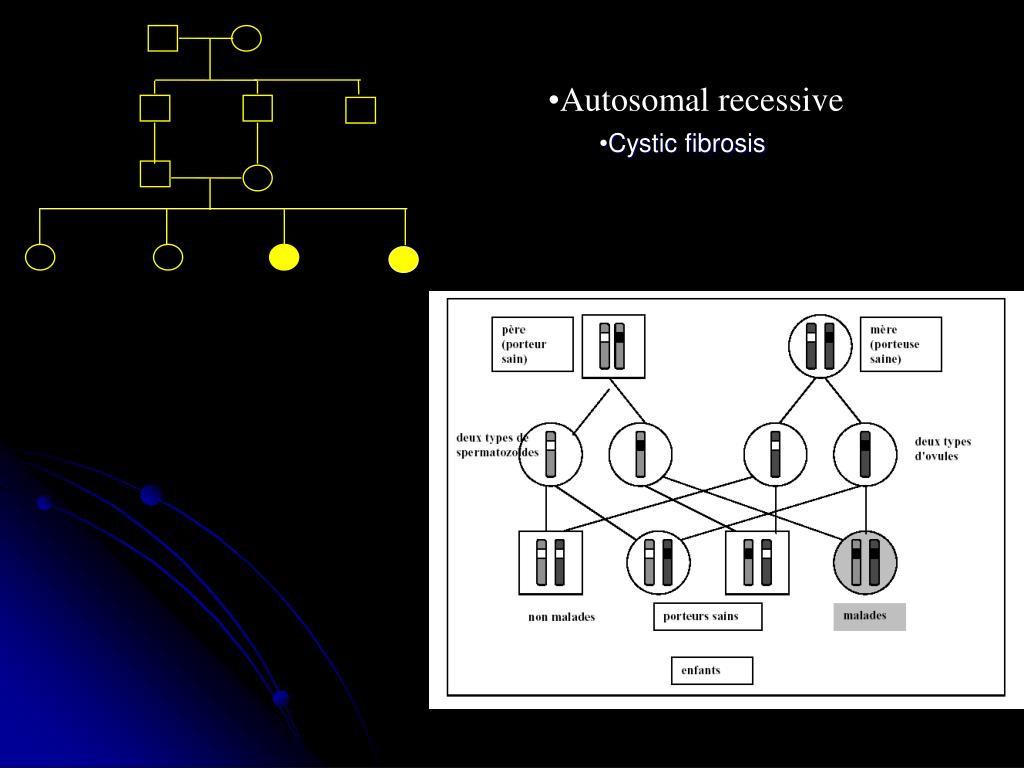 •Autosomal recessive

•Cystic fibrosis

père (porteur sain)

mère (porteuse saine)

deux types de spermatozoïdes

deux types d'ovules

non malades

porteurs sains

malades

enfants